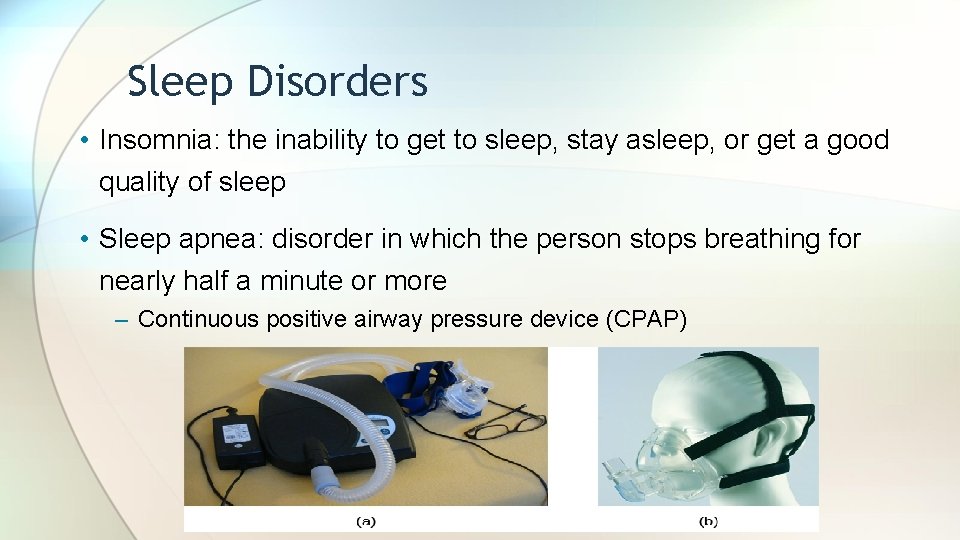 Sleep Disorders

• Insomnia: the inability to get to sleep, stay asleep, or get a good quality of sleep

• Sleep apnea: disorder in which the person stops breathing for nearly half a minute or more

– Continuous positive airway pressure device (CPAP)

(a)

(b)